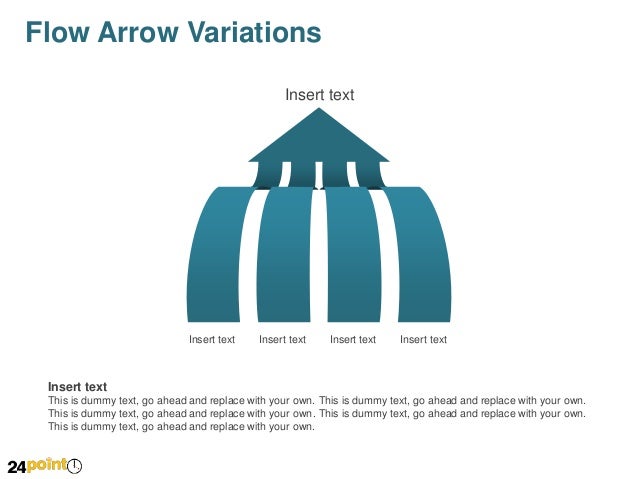 Flow Arrow Variations

Insert text

Insert text Insert text Insert text Insert text

Insert text
This is dummy text, go ahead and replace with your own. This is dummy text, go ahead and replace with your own. This is dummy text, go ahead and replace with your own. This is dummy text, go ahead and replace with your own. This is dummy text, go ahead and replace with your own.

24point0